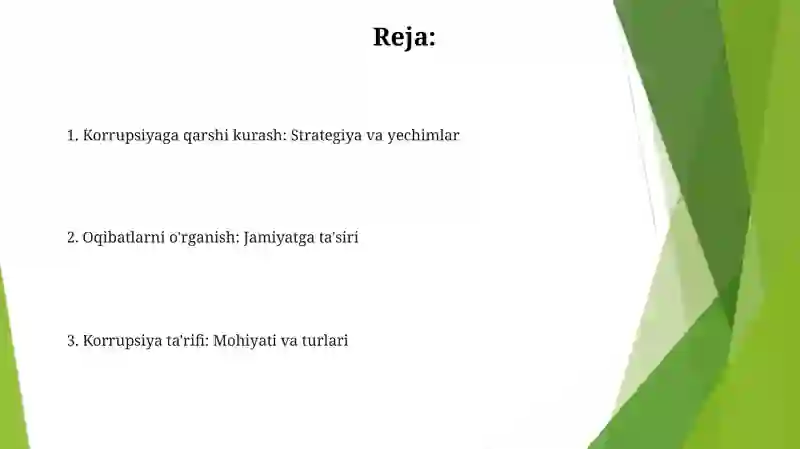 Reja:

1. Korrupsiyaga qarshi kurash: Strategiya va yechimlar

2. Oqibatlarni o'rganish: Jamiyatga ta'siri

3. Korrupsiya ta'rifi: Mohiyati va turlari